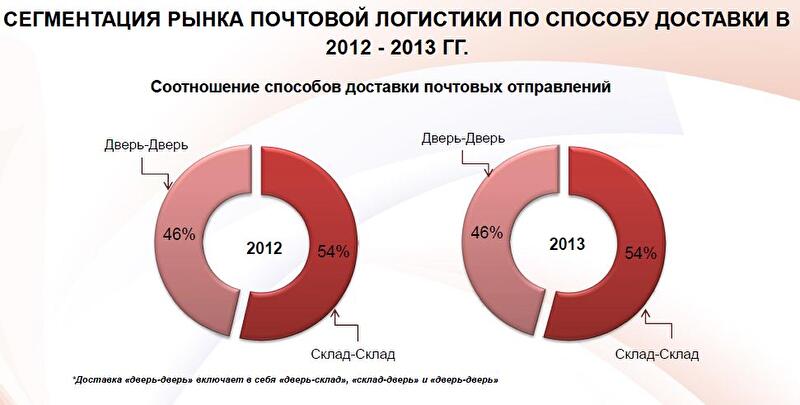 СЕГМЕНТАЦИЯ РЫНКА ПОЧТОВОЙ ЛОГИСТИКИ ПО СПОСОБУ ДОСТАВКИ В 2012 - 2013 ГГ.

Соотношение способов доставки почтовых отправлений

Дверь-Дверь

46%

2012

54%

Склад-Склад

Дверь-Дверь

46%

2013

54%

Склад-Склад

*Доставка «дверь-дверь» включает в себя «дверь-склад», «склад-дверь» и «дверь-дверь»